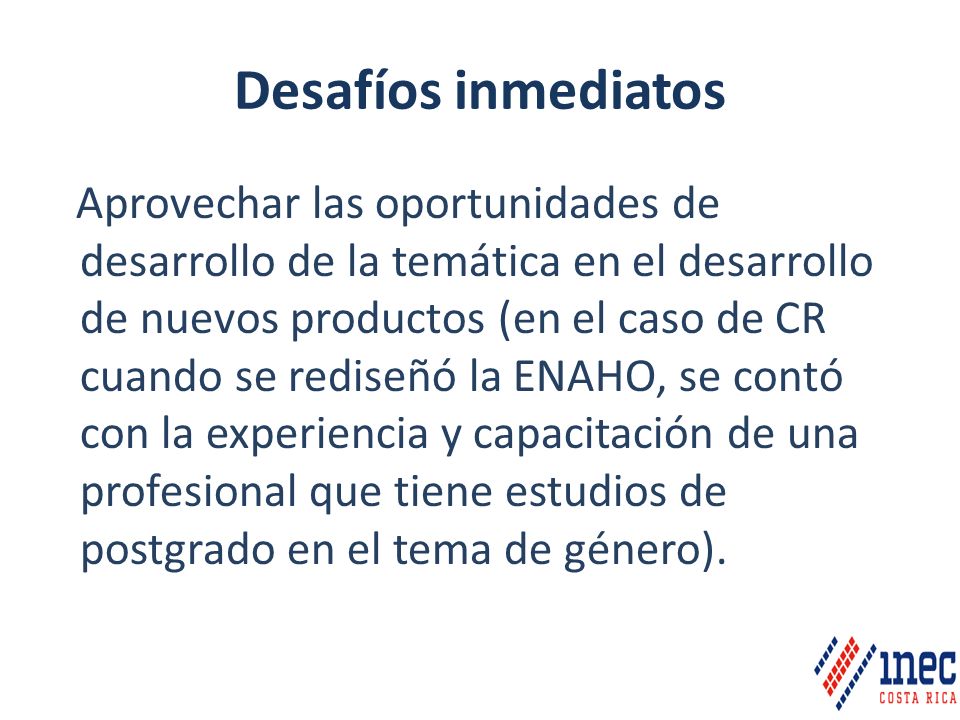 Desafíos inmediatos

Aprovechar las oportunidades de desarrollo de la temática en el desarrollo de nuevos productos (en el caso de CR cuando se rediseñó la ENAHO, se contó con la experiencia y capacitación de una profesional que tiene estudios de postgrado en el tema de género).

inec
COSTA RICA